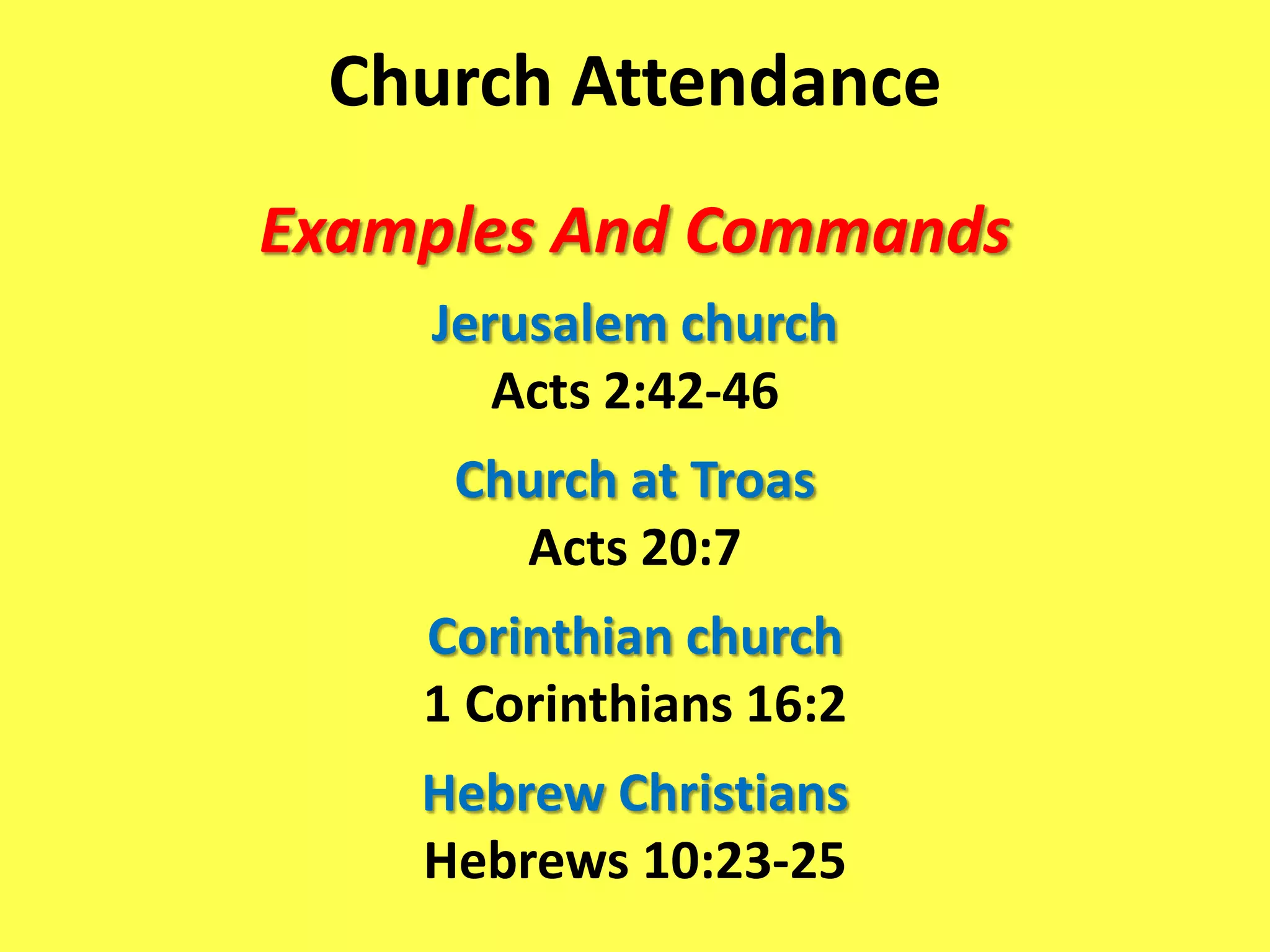 Church Attendance

Examples And Commands

Jerusalem church
Acts 2:42-46

Church at Troas
Acts 20:7

Corinthian church
1 Corinthians 16:2

Hebrew Christians
Hebrews 10:23-25